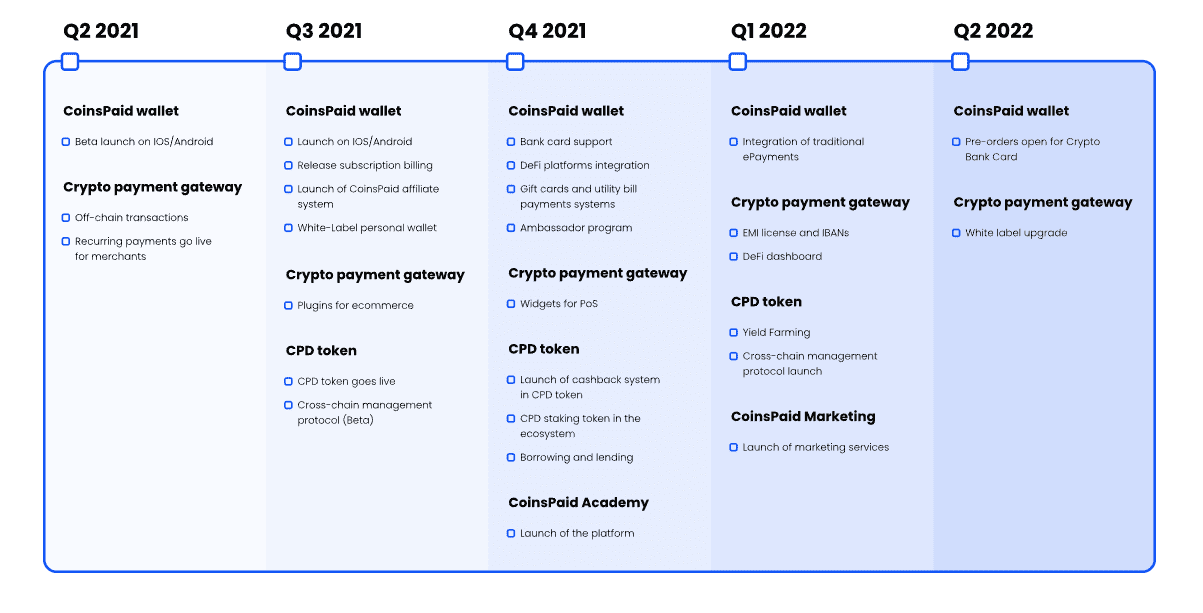 Q2 2021

CoinsPaid wallet

Beta launch on IOS/Android

Crypto payment gateway

Off-chain transactions

Recurring payments go live for merchants

Q3 2021

CoinsPaid wallet

Launch on IOS/Android

Release subscription billing

Launch of CoinsPaid affiliate system

White-Label personal wallet

Crypto payment gateway

Plugins for ecommerce

CPD token

CPD token goes live

Cross-chain management protocol (Beta)

Q4 2021

CoinsPaid wallet

Bank card support

DeFi platforms integration

Gift cards and utility bill payments systems

Ambassador program

Crypto payment gateway

Widgets for PoS

CPD token

Launch of cashback system in CPD token

CPD staking token in the ecosystem

Borrowing and lending

CoinsPaid Academy

Launch of the platform

Q1 2022

CoinsPaid wallet

Integration of traditional ePayments

Crypto payment gateway

EMI license and IBANs

DeFi dashboard

CPD token

Yield Farming

Cross-chain management protocol launch

CoinsPaid Marketing

Launch of marketing services

Q2 2022

CoinsPaid wallet

Pre-orders open for Crypto Bank Card

Crypto payment gateway

White label upgrade